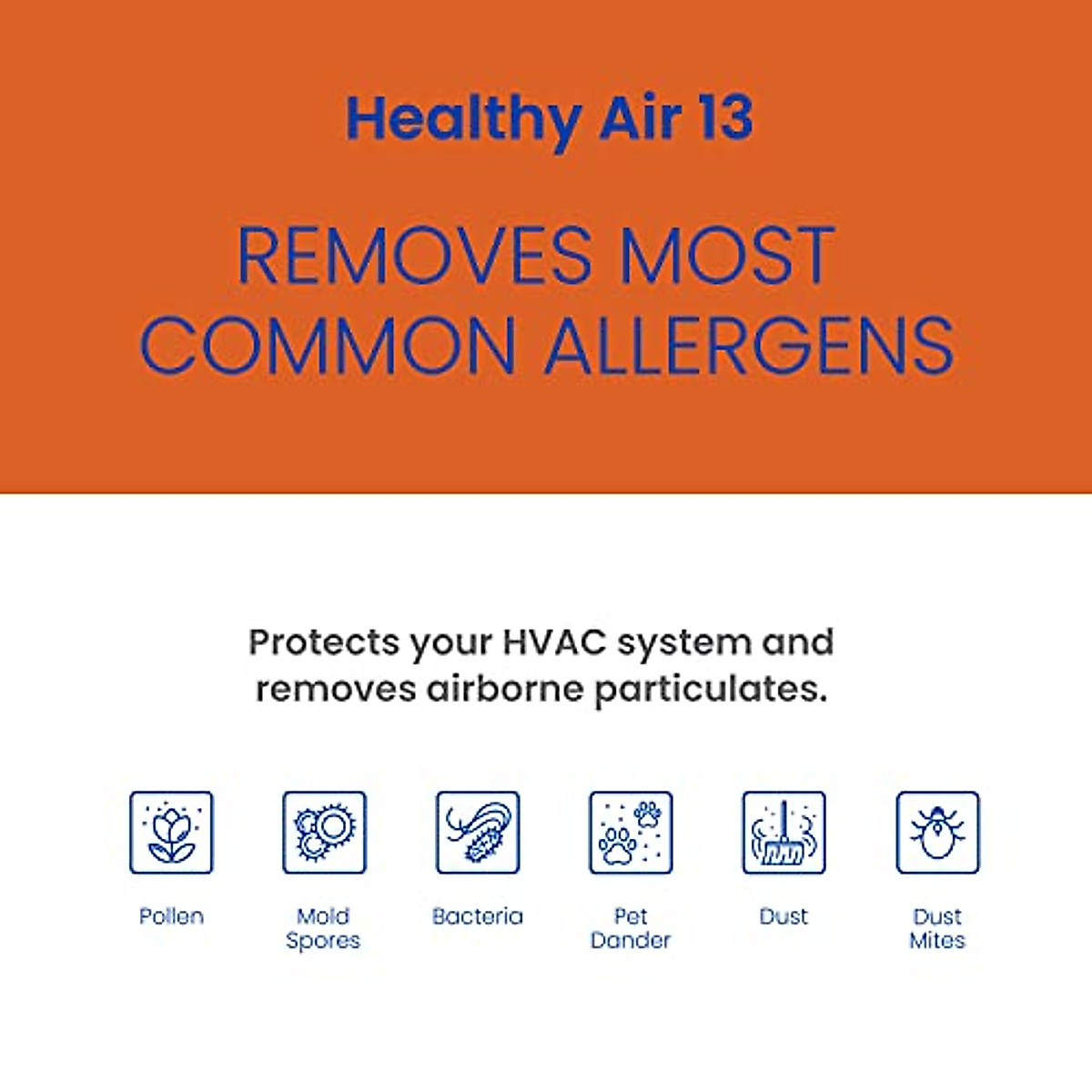 Healthy Air 13

REMOVES MOST COMMON ALLERGENS

Protects your HVAC system and removes airborne particulates.

Pollen

Mold Spores

Bacteria

Pet Dander

Dust

Dust Mites